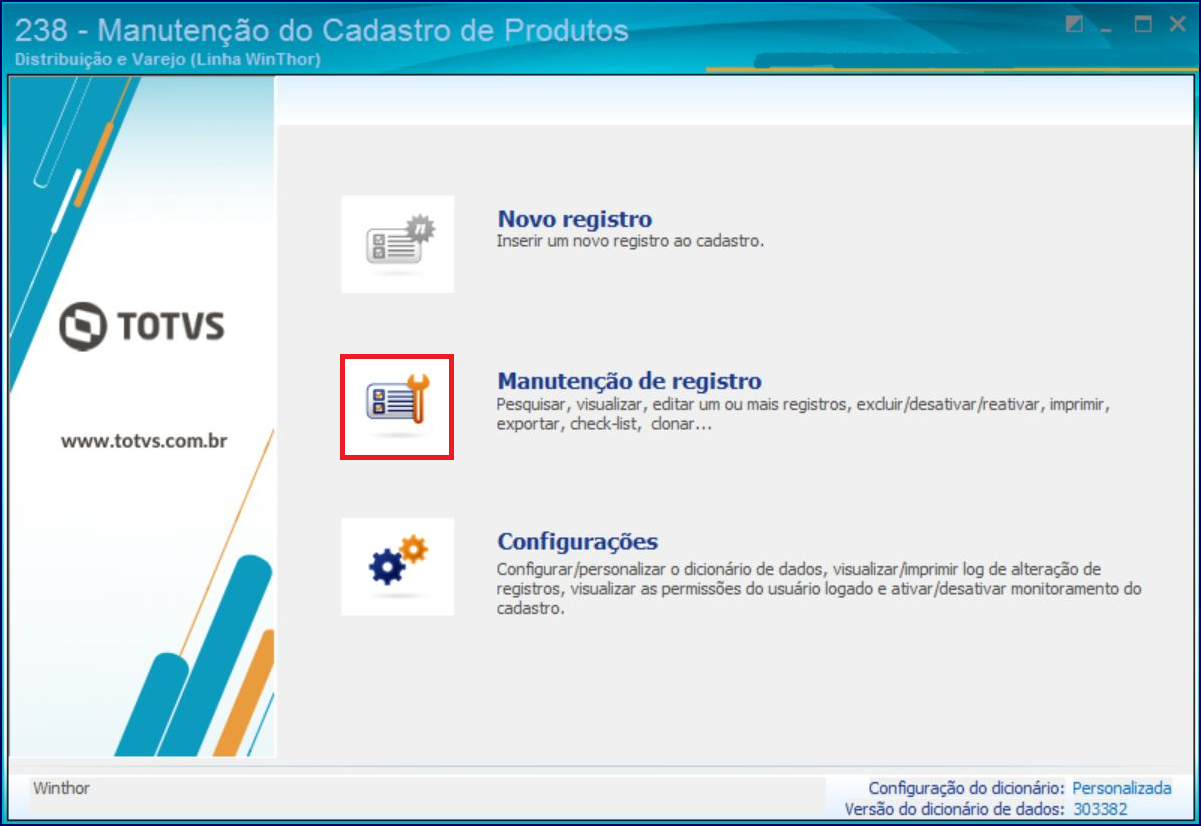 238 - Manutenção do Cadastro de Produtos
Distribuição e Varejo (Linha WinThor)

TOTVS

www.totvs.com.br

Novo registro
Inserir um novo registro ao cadastro.

Manutenção de registro
Pesquisar, visualizar, editar um ou mais registros, excluir/desativar/reativar, imprimir, exportar, check-list, clonar...

Configurações
Configurar/personalizar o dicionário de dados, visualizar/imprimir log de alteração de registros, visualizar as permissões do usuário logado e ativar/desativar monitoramento do cadastro.

Winthor

Configuração do dicionário: Personalizada
Versão do dicionário de dados: 303382